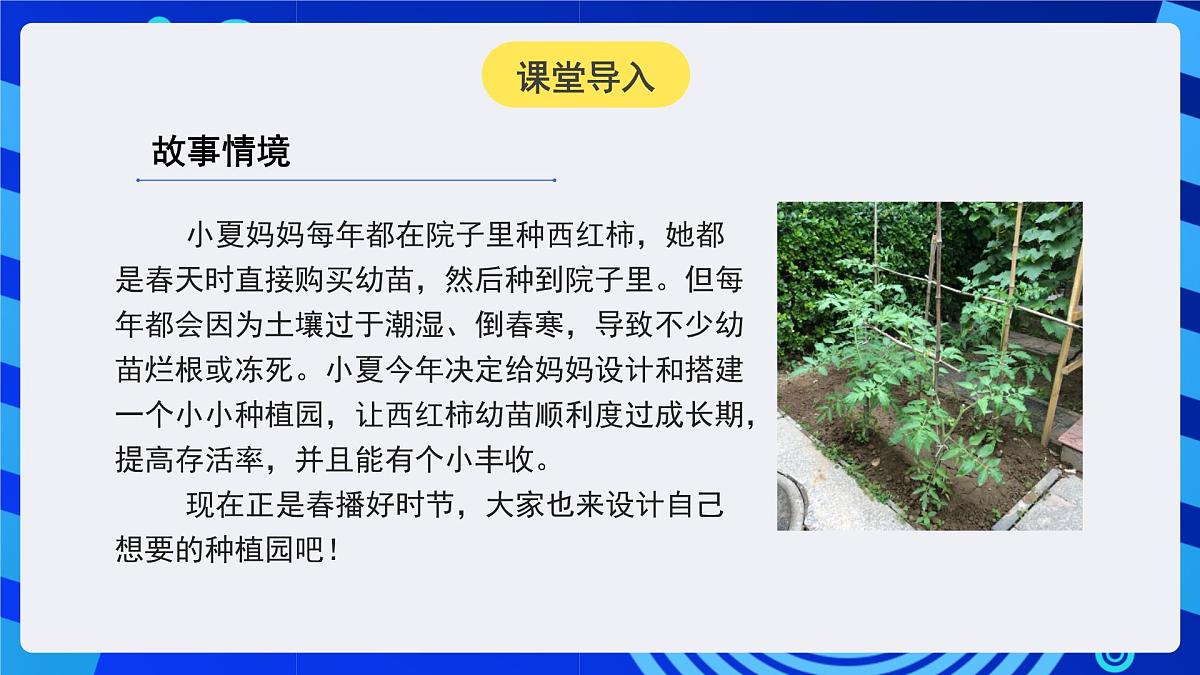 课堂导入

故事情境

小夏妈妈每年都在院子里种西红柿，她都是春天时直接购买幼苗，然后种到院子里。但每年都会因为土壤过于潮湿、倒春寒，导致不少幼苗烂根或冻死。小夏今年决定给妈妈设计和搭建一个小小种植园，让西红柿幼苗顺利度过成长期，提高存活率，并且能有个小丰收。

现在正是春播好时节，大家也来设计自己想要的种植园吧！